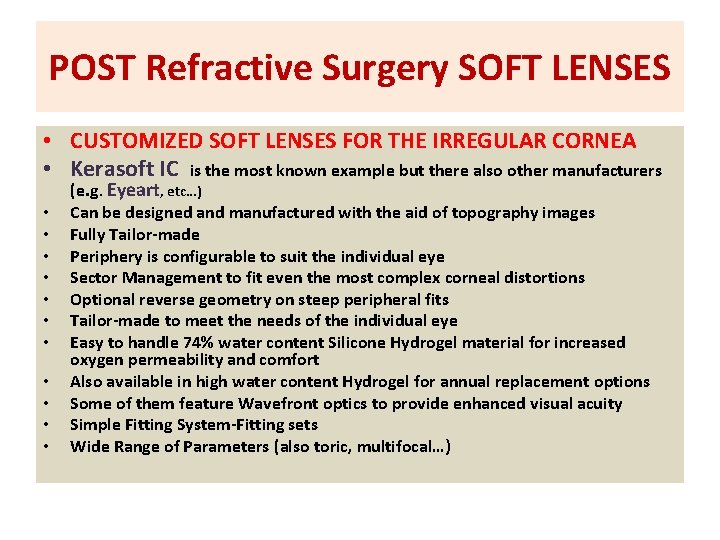 POST Refractive Surgery SOFT LENSES

• CUSTOMIZED SOFT LENSES FOR THE IRREGULAR CORNEA
• Kerasoft IC is the most known example but there also other manufacturers (e.g. Eyeart, etc…)
• Can be designed and manufactured with the aid of topography images
• Fully Tailor-made
• Periphery is configurable to suit the individual eye
• Sector Management to fit even the most complex corneal distortions
• Optional reverse geometry on steep peripheral fits
• Tailor-made to meet the needs of the individual eye
• Easy to handle 74% water content Silicone Hydrogel material for increased oxygen permeability and comfort
• Also available in high water content Hydrogel for annual replacement options
• Some of them feature Wavefront optics to provide enhanced visual acuity
• Simple Fitting System-Fitting sets
• Wide Range of Parameters (also toric, multifocal…)